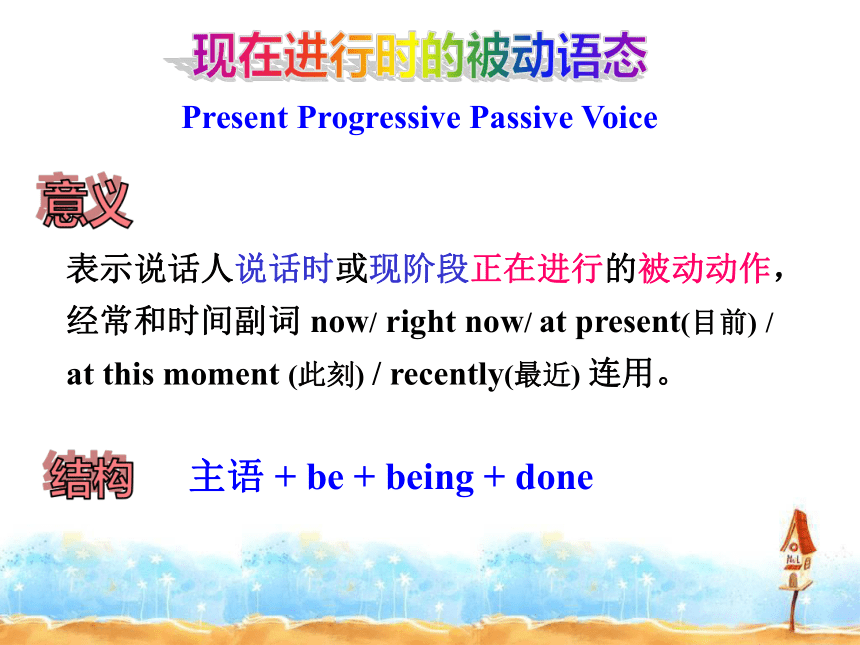 现在进行时的被动语态

Present Progressive Passive Voice

意义

表示说话人说话时或现阶段正在进行的被动动作，经常和时间副词 now/ right now/ at present(目前) / at this moment (此刻) / recently(最近) 连用。

结构 主语 + be + being + done

No.1